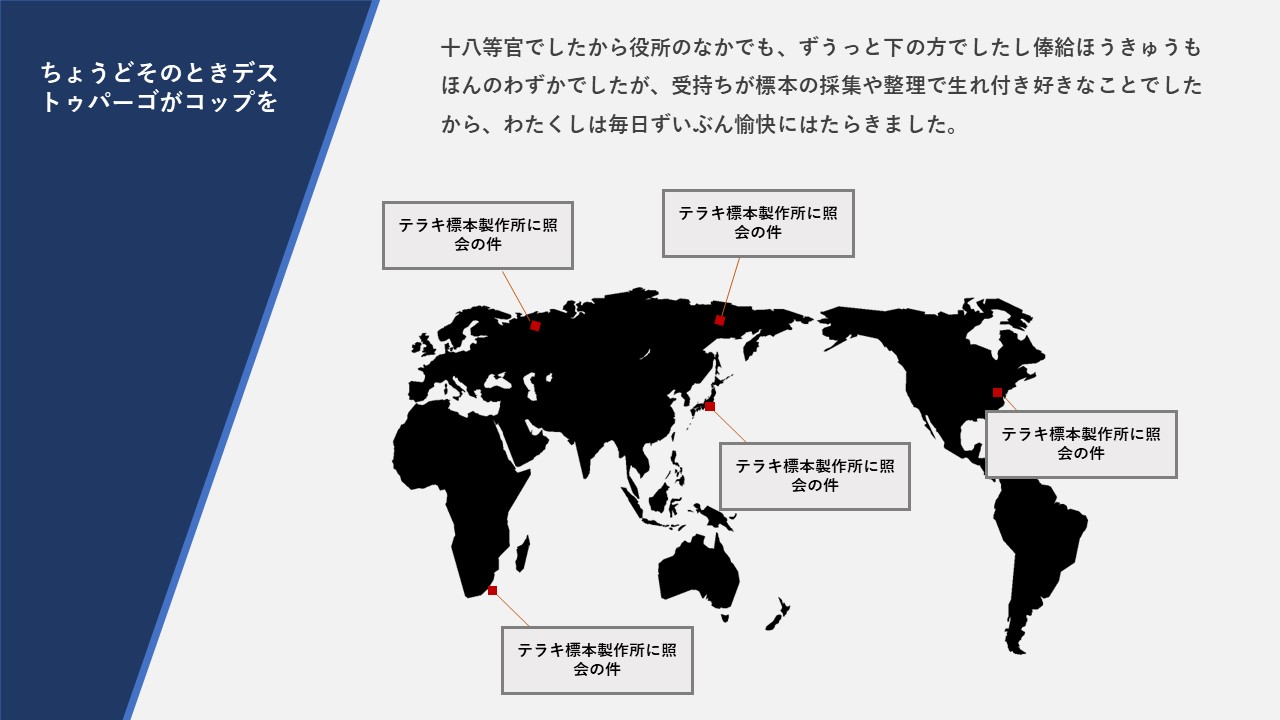 ちょうどそのときデストゥパーゴがコップを

十八等官でしたから役所のなかでも、ずうっと下の方でしたし俸給ほうきゅうもほんのわずかでしたが、受持ちが標本の採集や整理で生れ付き好きなことでしたから、わたくしは毎日ずいぶん愉快にはたらきました。

テラキ標本製作所に照会の件

テラキ標本製作所に照会の件

テラキ標本製作所に照会の件

テラキ標本製作所に照会の件

テラキ標本製作所に照会の件